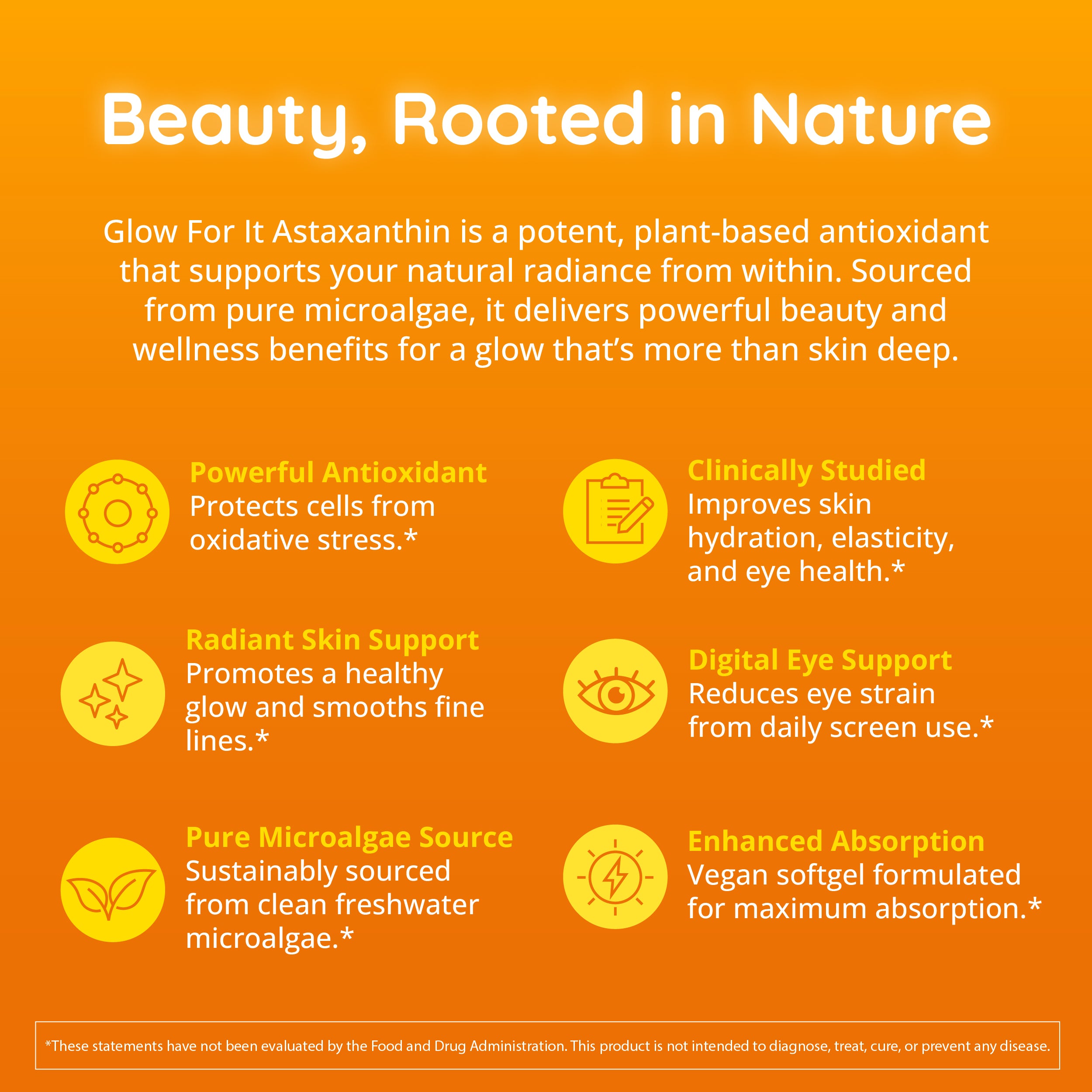 Beauty, Rooted in Nature

Glow For It Astaxanthin is a potent, plant-based antioxidant that supports your natural radiance from within. Sourced from pure microalgae, it delivers powerful beauty and wellness benefits for a glow that's more than skin deep.

Powerful Antioxidant
Protects cells from oxidative stress.*

Radiant Skin Support
Promotes a healthy glow and smooths fine lines.*

Pure Microalgae Source
Sustainably sourced from clean freshwater microalgae.*

Clinically Studied
Improves skin hydration, elasticity, and eye health.*

Digital Eye Support
Reduces eye strain from daily screen use.*

Enhanced Absorption
Vegan softgel formulated for maximum absorption.*

*These statements have not been evaluated by the Food and Drug Administration. This product is not intended to diagnose, treat, cure, or prevent any disease.